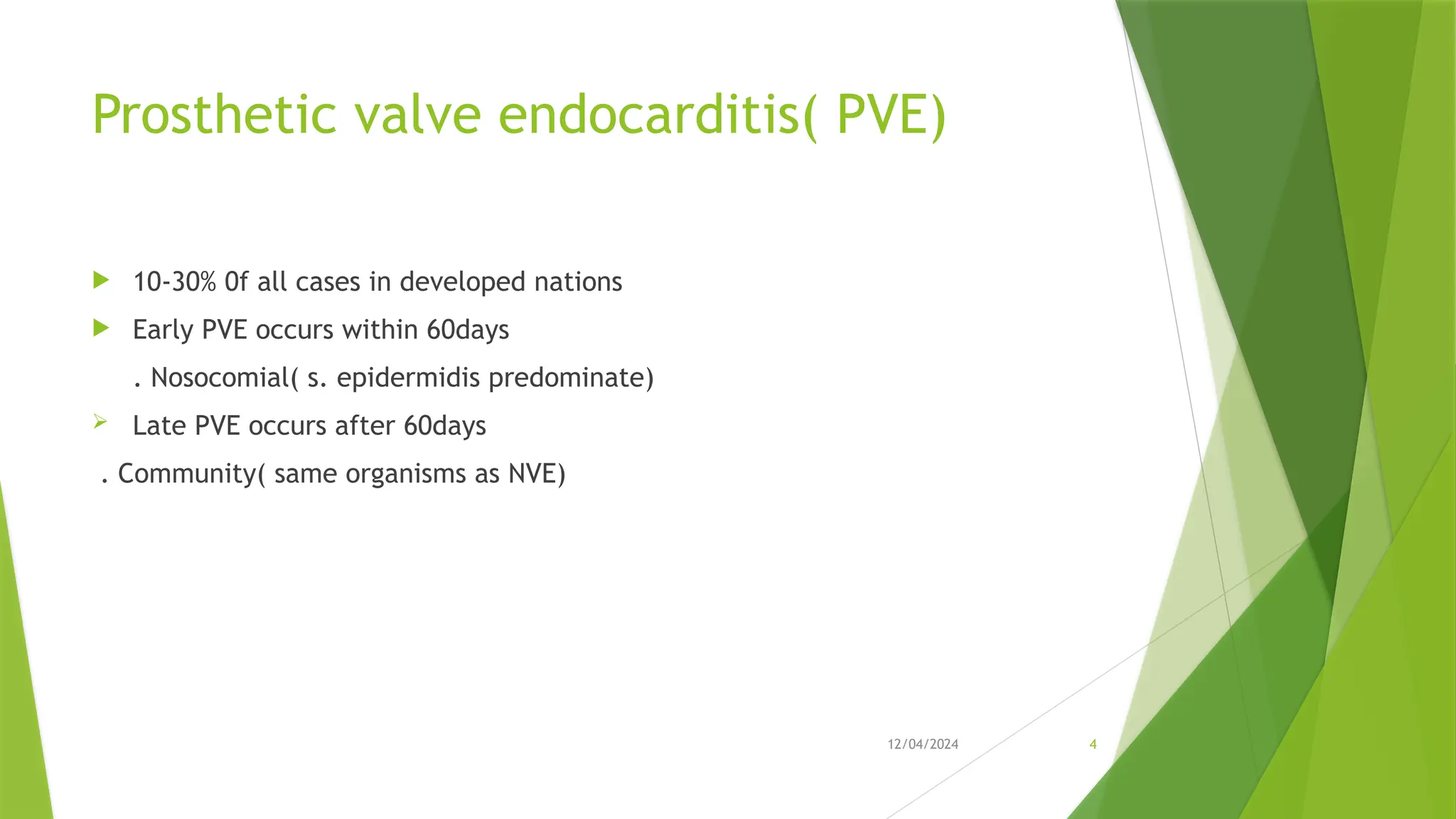 Prosthetic valve endocarditis( PVE)

10-30% 0f all cases in developed nations

Early PVE occurs within 60days

. Nosocomial( s. epidermidis predominate)

Late PVE occurs after 60days

. Community( same organisms as NVE)

12/04/2024

4